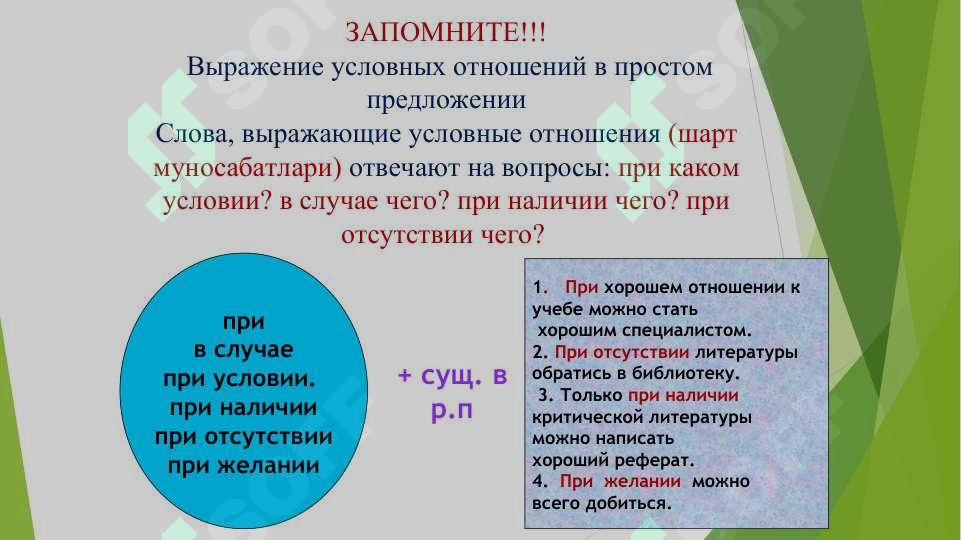 ЗАПОМНИТЕ!!!
Выражение условных отношений в простом предложении
Слова, выражающие условные отношения (шарт муносабатлари) отвечают на вопросы: при каком условии? в случае чего? при наличии чего? при отсутствии чего?

при
в случае
при условии.
при наличии
при отсутствии
при желании

+ сущ. в р.п

1. При хорошем отношении к учебе можно стать хорошим специалистом.
2. При отсутствии литературы обратись в библиотеку.
3. Только при наличии критической литературы можно написать хороший реферат.
4. При желании можно всего добиться.